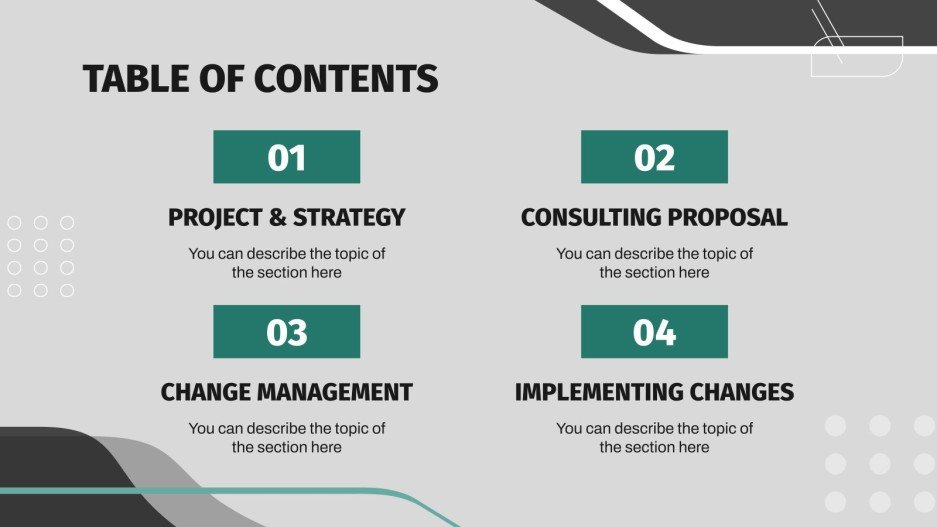 TABLE OF CONTENTS

01

PROJECT & STRATEGY

You can describe the topic of the section here

02

CONSULTING PROPOSAL

You can describe the topic of the section here

03

CHANGE MANAGEMENT

You can describe the topic of the section here

04

IMPLEMENTING CHANGES

You can describe the topic of the section here